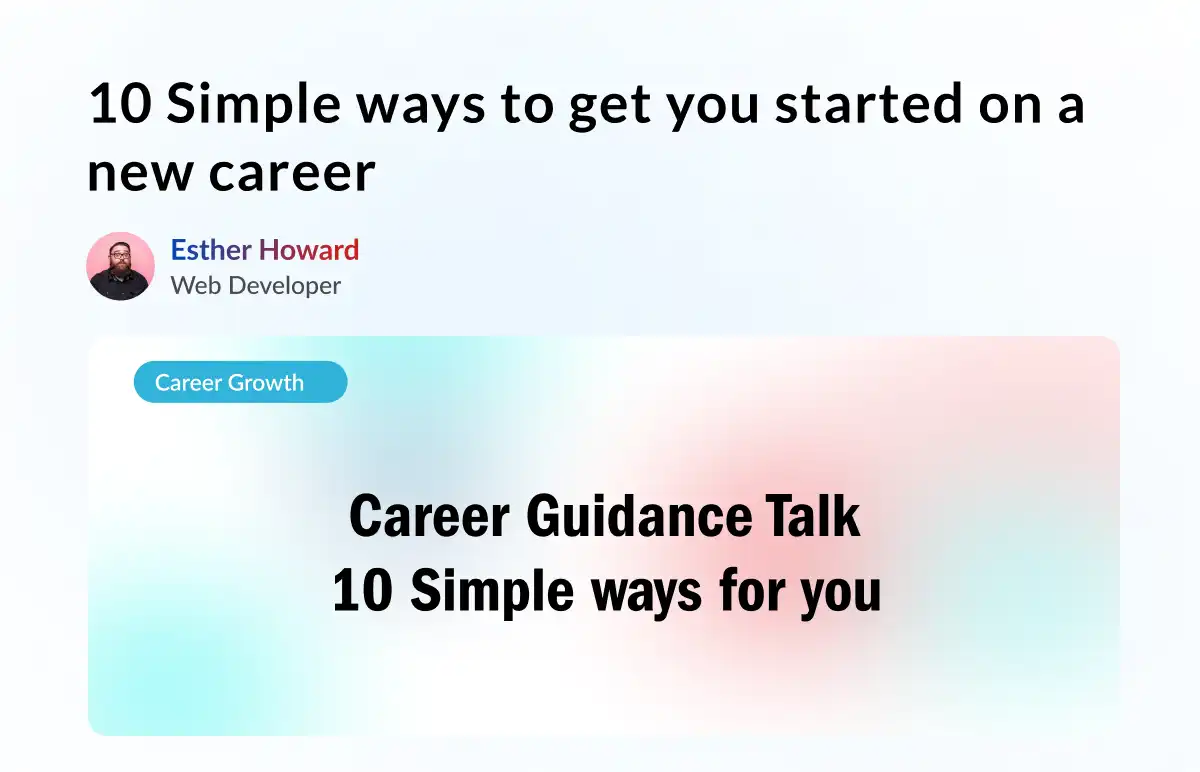 10 Simple ways to get you started on a new career

Esther Howard
Web Developer

Career Growth

Career Guidance Talk
10 Simple ways for you